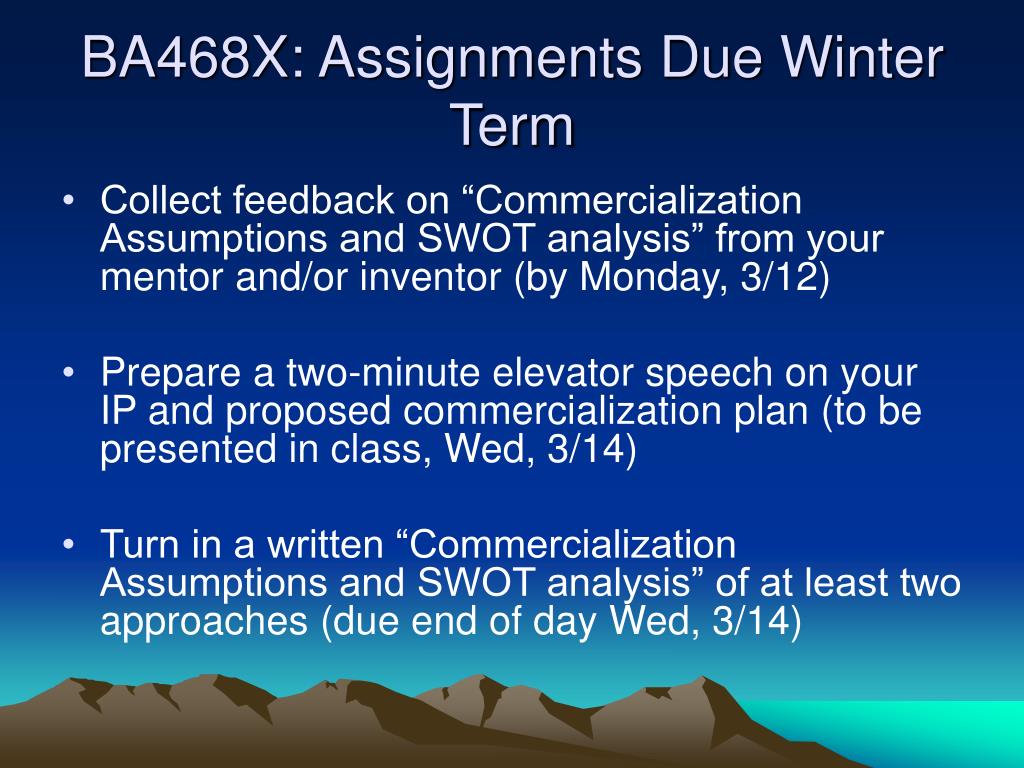 BA468X: Assignments Due Winter Term

• Collect feedback on “Commercialization Assumptions and SWOT analysis” from your mentor and/or inventor (by Monday, 3/12)

• Prepare a two-minute elevator speech on your IP and proposed commercialization plan (to be presented in class, Wed, 3/14)

• Turn in a written “Commercialization Assumptions and SWOT analysis” of at least two approaches (due end of day Wed, 3/14)